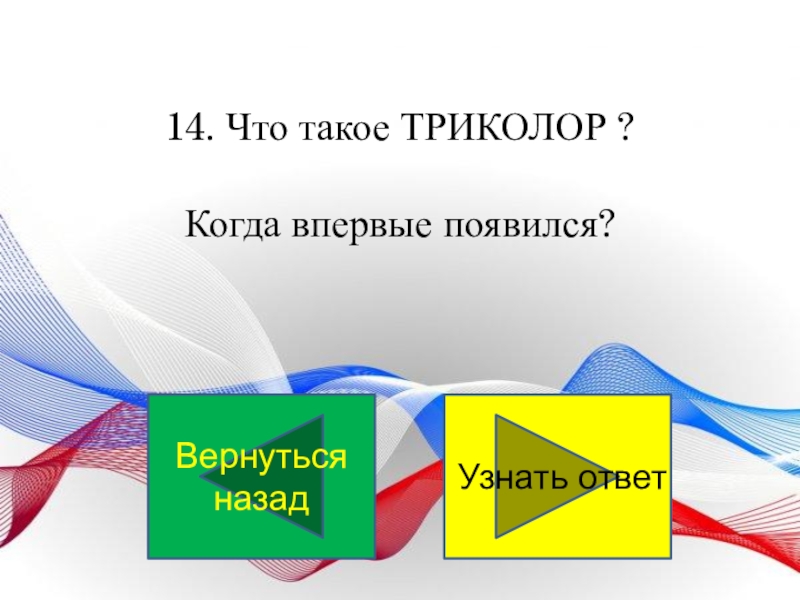 14. Что такое ТРИКОЛОР ?

Когда впервые появился?

Вернуться назад

Узнать ответ